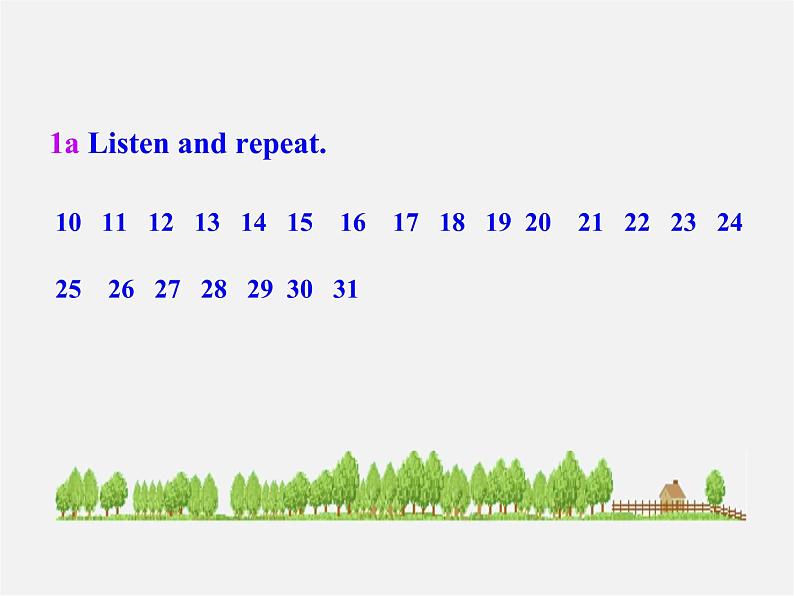 1a Listen and repeat.

10 11 12 13 14 15 16 17 18 19 20 21 22 23 24

25 26 27 28 29 30 31